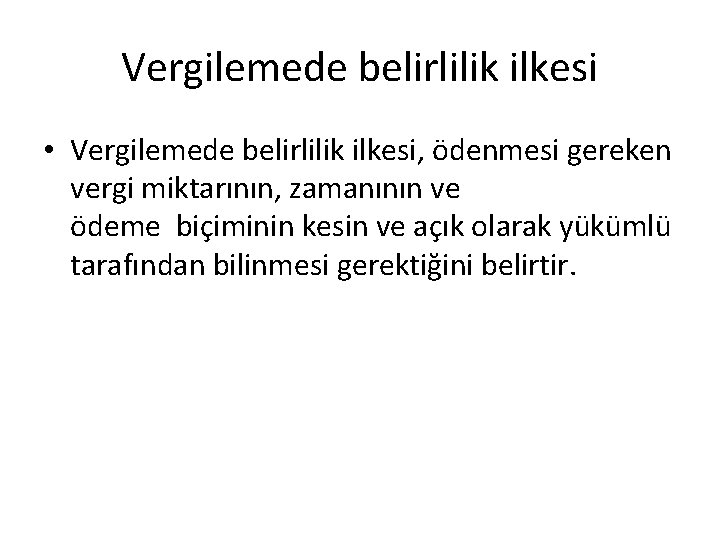 Vergilemede belirlilik ilkesi

• Vergilemede belirlilik ilkesi, ödenmesi gereken vergi miktarının, zamanının ve ödeme biçiminin kesin ve açık olarak yükümlü tarafından bilinmesi gerektiğini belirtir.